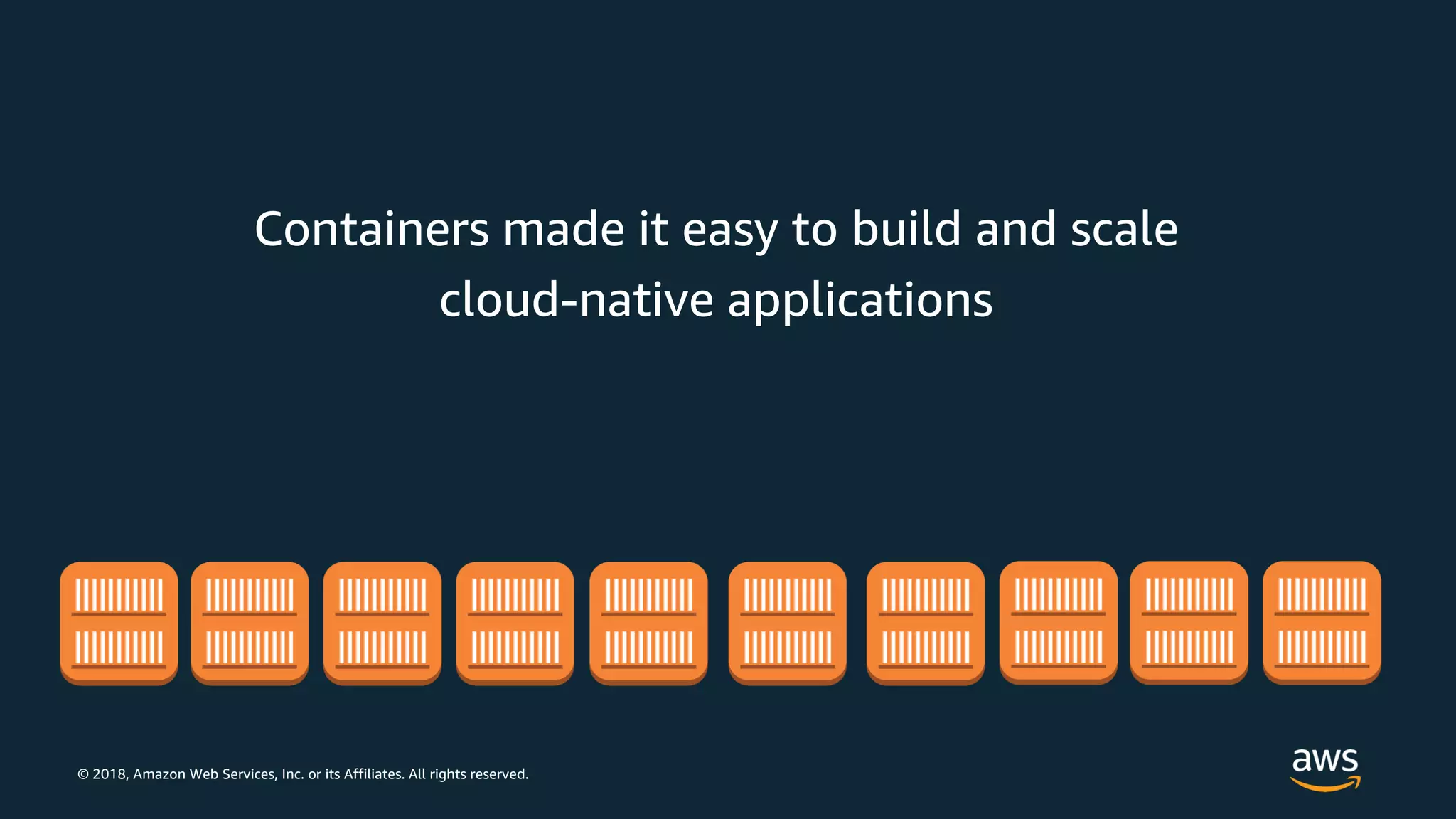 Containers made it easy to build and scale cloud-native applications

© 2018, Amazon Web Services, Inc. or its Affiliates. All rights reserved.

aws